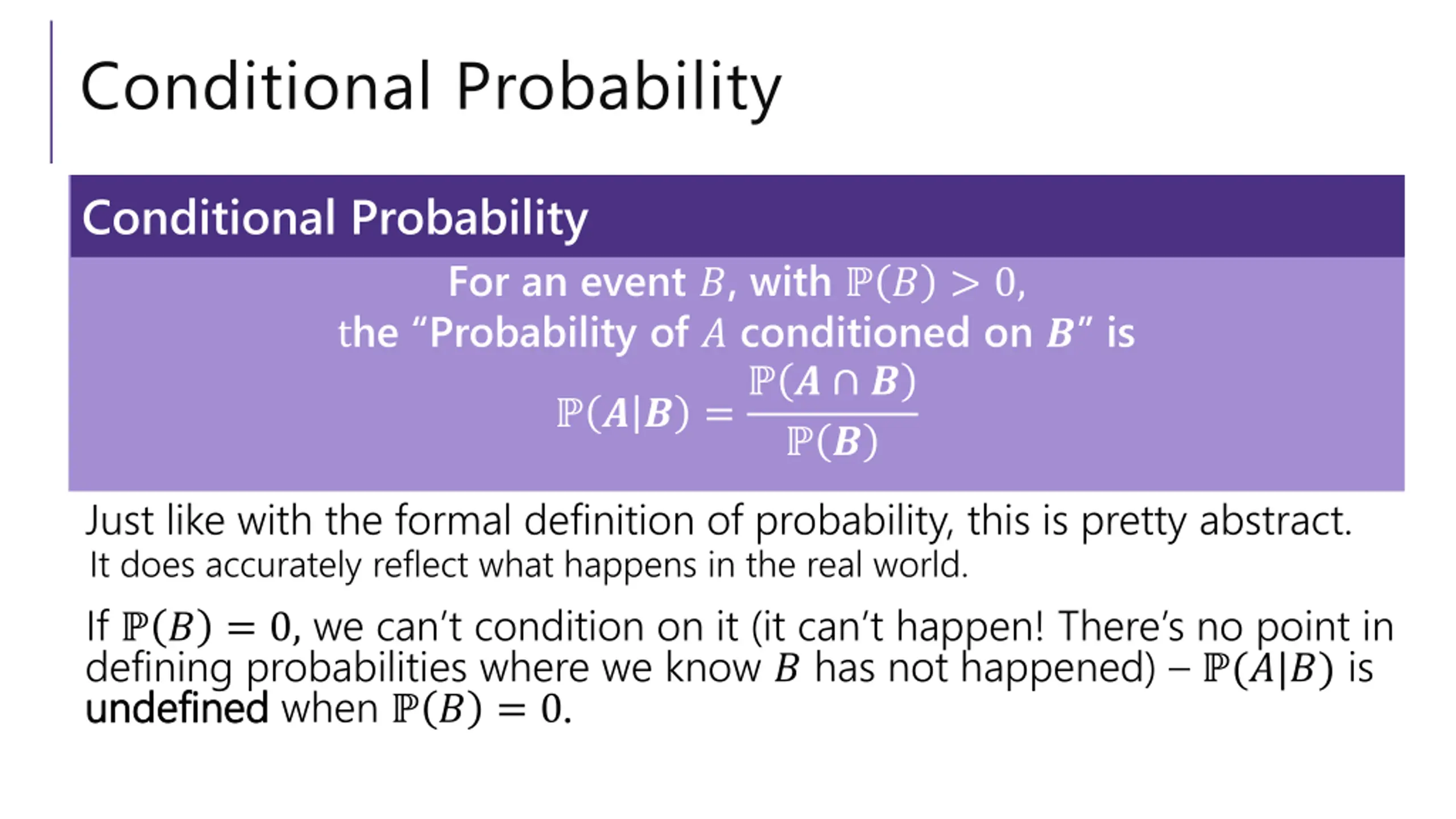 Conditional Probability

Conditional Probability

For an event $B$, with $\mathbb{P}(B) > 0$,
the "Probability of $A$ conditioned on $B$" is
$\mathbb{P}(A|B) = \frac{\mathbb{P}(A \cap B)}{\mathbb{P}(B)}$

Just like with the formal definition of probability, this is pretty abstract.
It does accurately reflect what happens in the real world.

If $\mathbb{P}(B) = 0$, we can't condition on it (it can't happen! There's no point in defining probabilities where we know $B$ has not happened) – $\mathbb{P}(A|B)$ is undefined when $\mathbb{P}(B) = 0$.